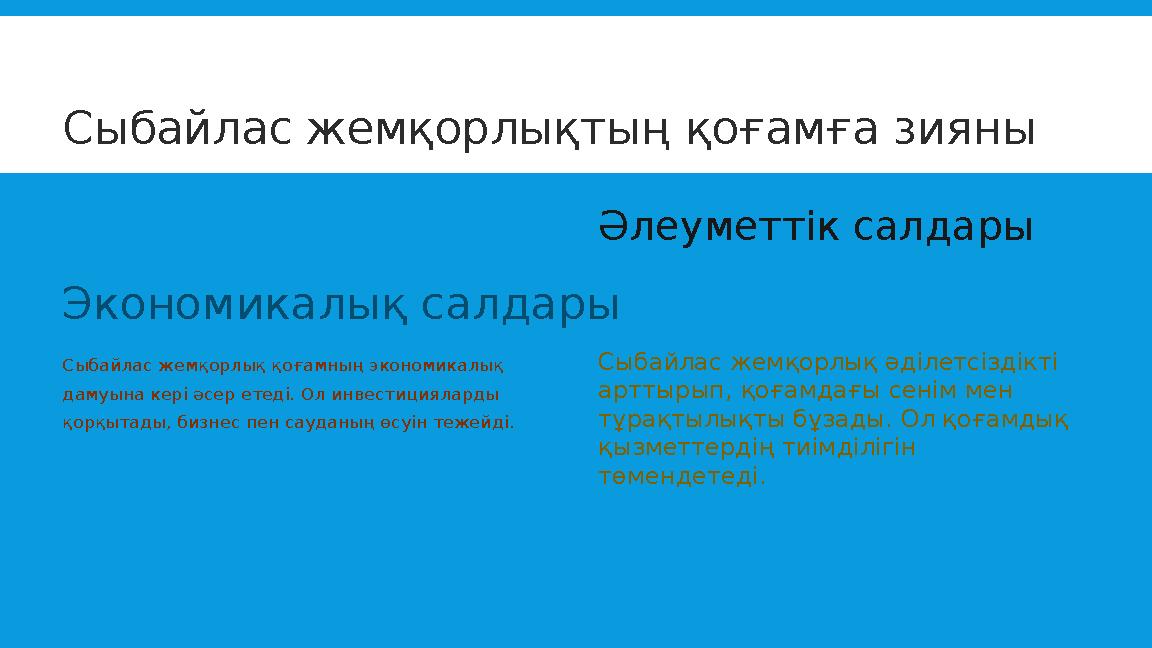 Сыбайлас жемқорлықтың қоғамға зияны

Экономикалық салдары

Сыбайлас жемқорлық қоғамның экономикалық дамуына кері әсер етеді. Ол инвестицияларды қорқытады, бизнес пен сауданың өсуін тежейді.

Әлеуметтік салдары

Сыбайлас жемқорлық әділетсіздікті арттырып, қоғамдағы сенім мен тұрақтылықты бұзады. Ол қоғамдық қызметтердің тиімділігін төмендетеді.